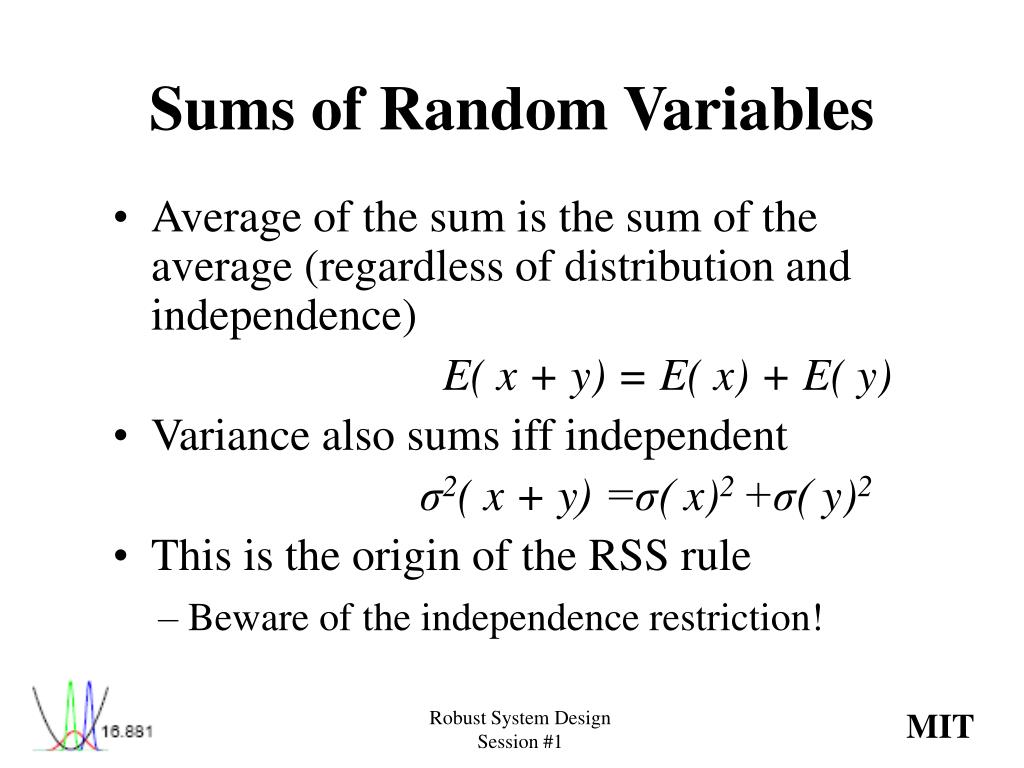 Sums of Random Variables

• Average of the sum is the sum of the average (regardless of distribution and independence)

$E(x + y) = E(x) + E(y)$

• Variance also sums iff independent

$\sigma^2(x + y) = \sigma(x)^2 + \sigma(y)^2$

• This is the origin of the RSS rule

– Beware of the independence restriction!

16.881

Robust System Design
Session #1

MIT